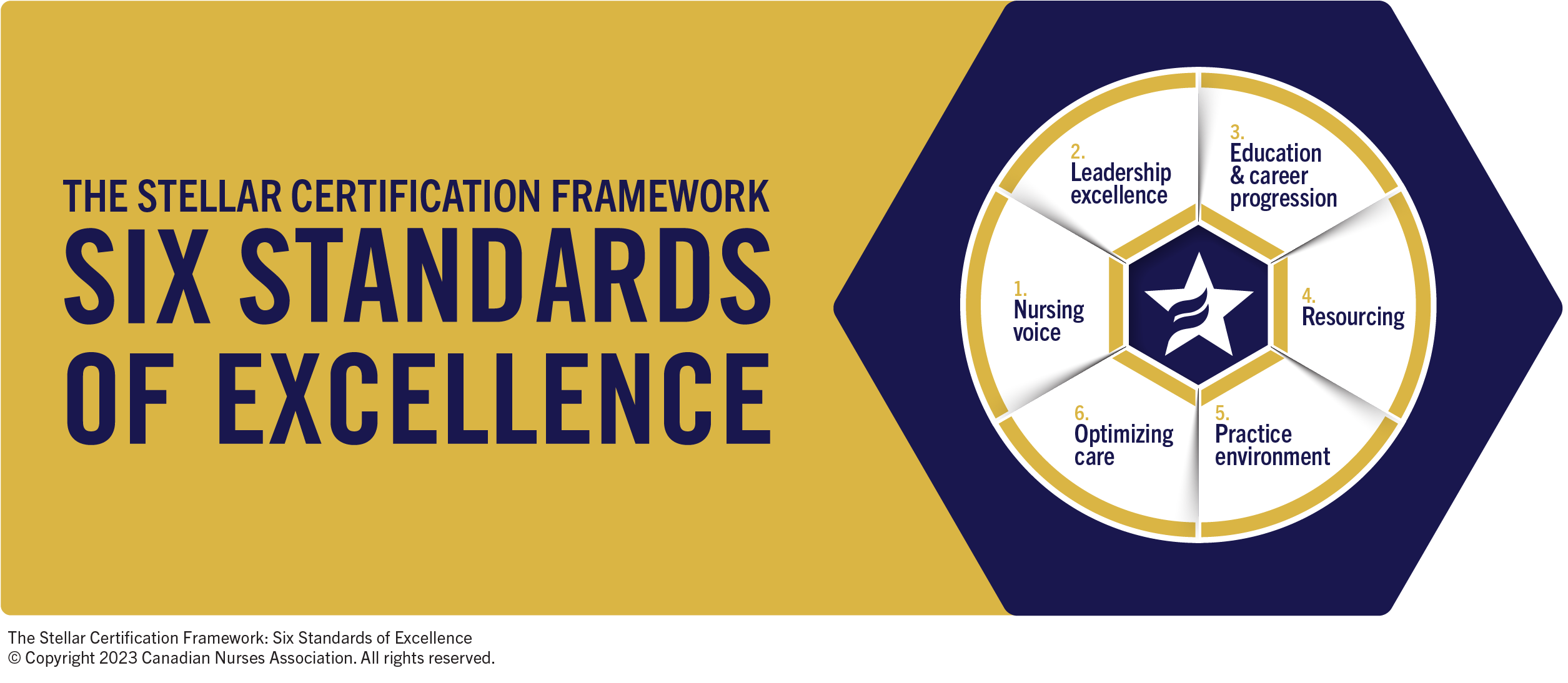 THE STELLAR CERTIFICATION FRAMEWORK
SIX STANDARDS OF EXCELLENCE

1. Nursing voice

2. Leadership excellence

3. Education & career progression

4. Resourcing

5. Practice environment

6. Optimizing care

The Stellar Certification Framework: Six Standards of Excellence
© Copyright 2023 Canadian Nurses Association. All rights reserved.